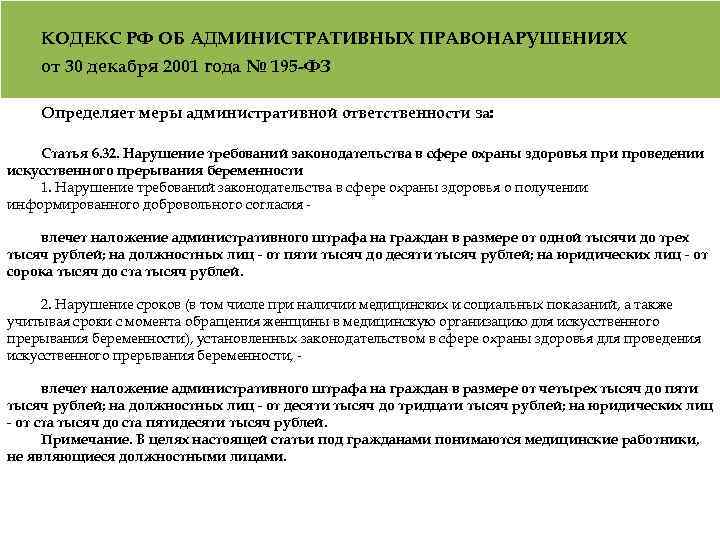 КОДЕКС РФ ОБ АДМИНИСТРАТИВНЫХ ПРАВОНАРУШЕНИЯХ
от 30 декабря 2001 года № 195-ФЗ

Определяет меры административной ответственности за:

Статья 6.32. Нарушение требований законодательства в сфере охраны здоровья при проведении искусственного прерывания беременности
1. Нарушение требований законодательства в сфере охраны здоровья о получении информированного добровольного согласия -

влечет наложение административного штрафа на граждан в размере от одной тысячи до трех тысяч рублей; на должностных лиц - от пяти тысяч до десяти тысяч рублей; на юридических лиц - от сорока тысяч до ста тысяч рублей.

2. Нарушение сроков (в том числе при наличии медицинских и социальных показаний, а также учитывая сроки с момента обращения женщины в медицинскую организацию для искусственного прерывания беременности), установленных законодательством в сфере охраны здоровья для проведения искусственного прерывания беременности, -

влечет наложение административного штрафа на граждан в размере от четырех тысяч до пяти тысяч рублей; на должностных лиц - от десяти тысяч до тридцати тысяч рублей; на юридических лиц - от ста тысяч до ста пятидесяти тысяч рублей.
Примечание. В целях настоящей статьи под гражданами понимаются медицинские работники, не являющиеся должностными лицами.